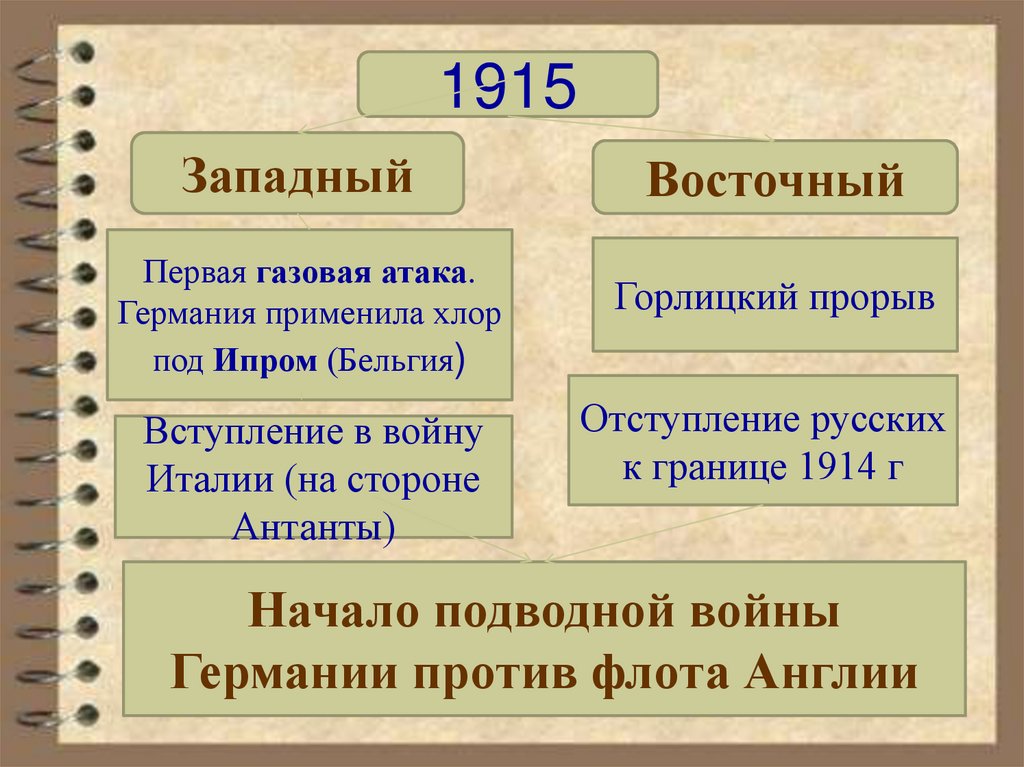 1915

Западный

Первая газовая атака. Германия применила хлор под Ипром (Бельгия)

Вступление в войну Италии (на стороне Антанты)

Восточный

Горлицкий прорыв

Отступление русских к границе 1914 г

Начало подводной войны Германии против флота Англии